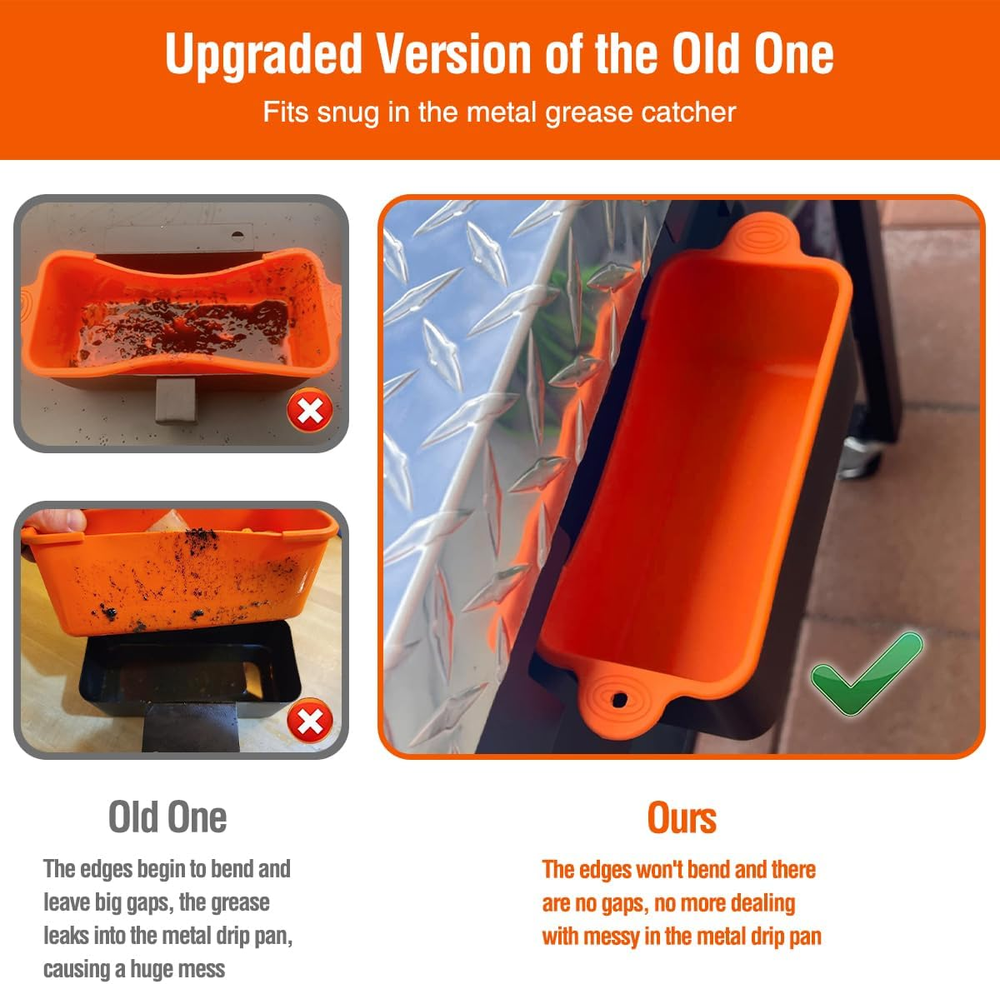 Upgraded Version of the Old One

Fits snug in the metal grease catcher

Old One

The edges begin to bend and leave big gaps, the grease leaks into the metal drip pan, causing a huge mess

Ours

The edges won't bend and there are no gaps, no more dealing with messy in the metal drip pan